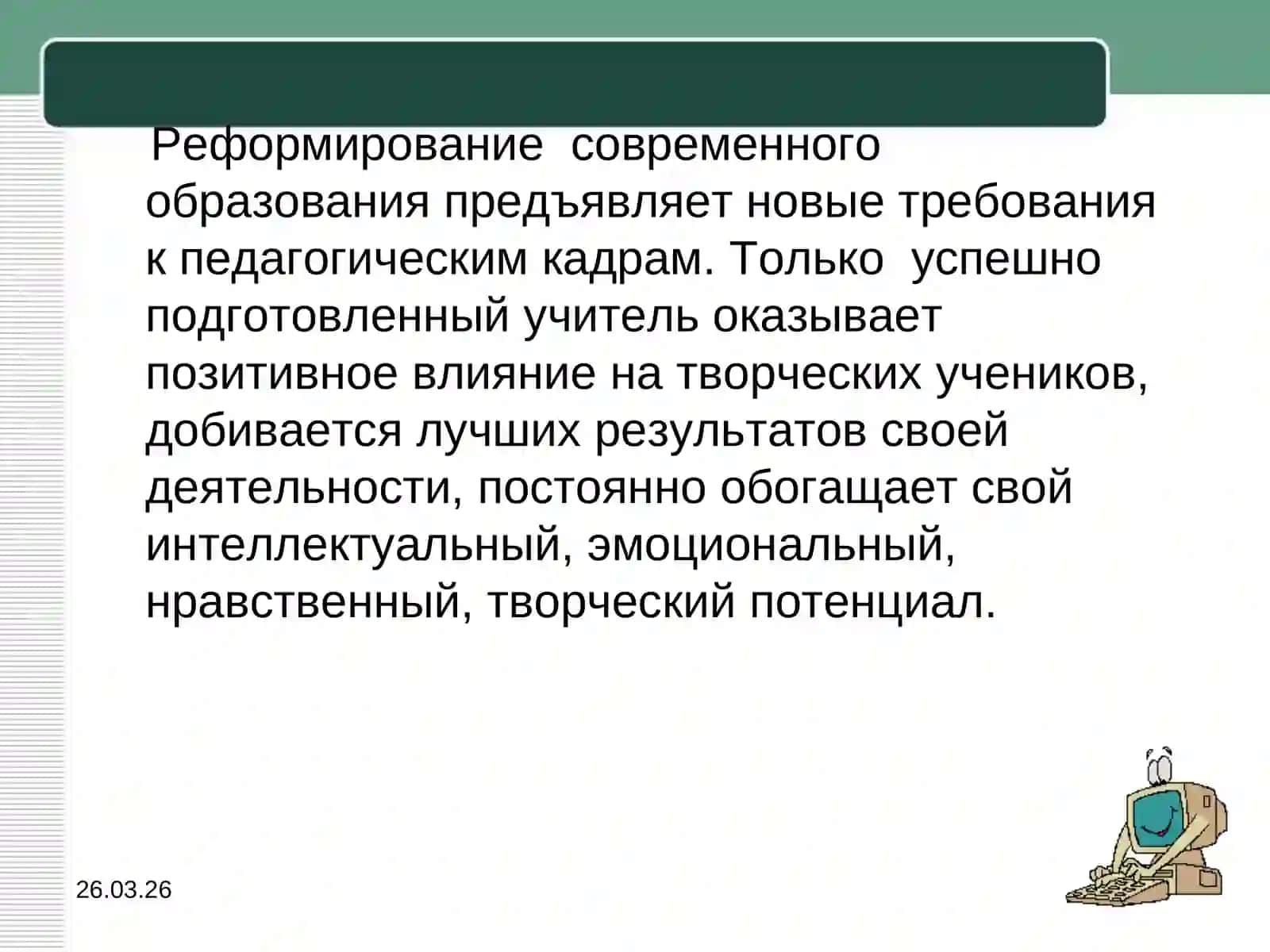 Реформирование современного образования предъявляет новые требования к педагогическим кадрам. Только успешно подготовленный учитель оказывает позитивное влияние на творческих учеников, добивается лучших результатов своей деятельности, постоянно обогащает свой интеллектуальный, эмоциональный, нравственный, творческий потенциал.

26.03.26